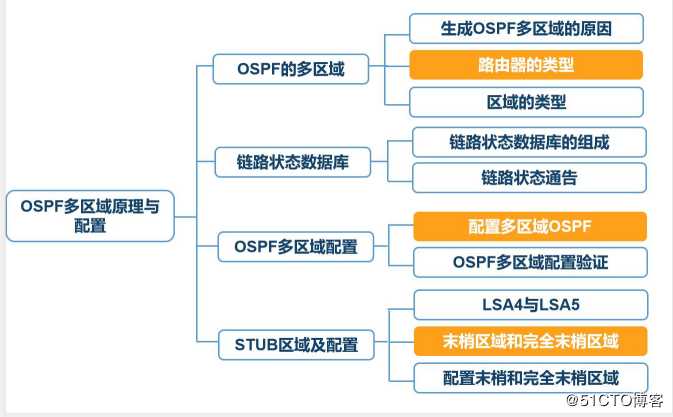 OSPF多区域原理与配置

OSPF的多区域

生成OSPF多区域的原因

路由器的类型

区域的类型

链路状态数据库

链路状态数据库的组成

链路状态通告

OSPF多区域配置

配置多区域OSPF

OSPF多区域配置验证

STUB区域及配置

LSA4与LSA5

末梢区域和完全末梢区域

配置末梢和完全末梢区域

@51CTO博客